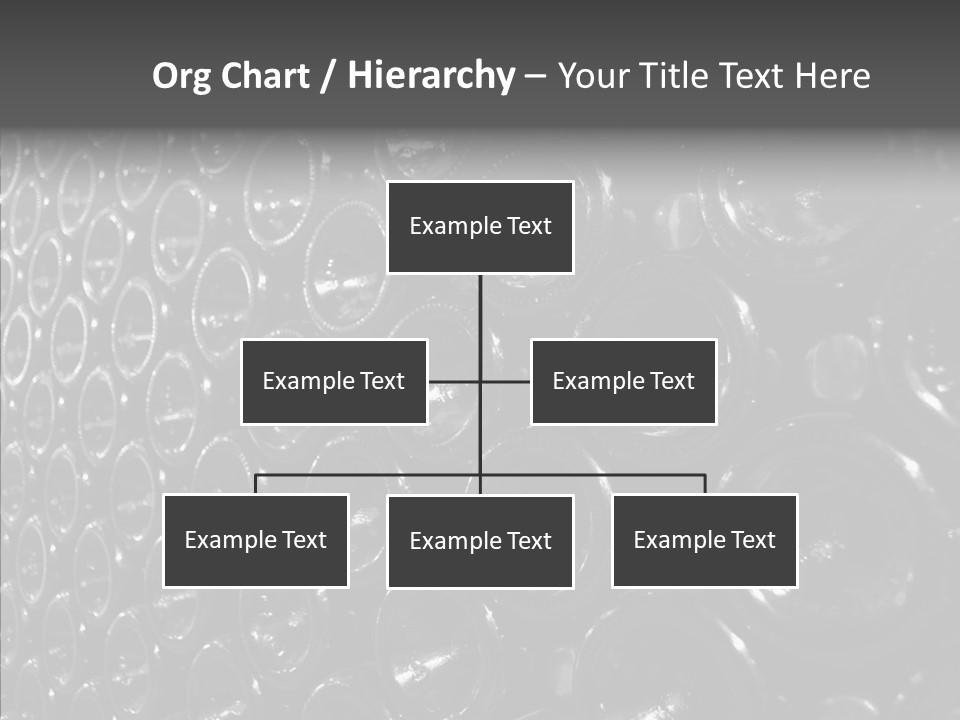 Org Chart / Hierarchy – Your Title Text Here

Example Text

Example Text

Example Text

Example Text

Example Text

Example Text